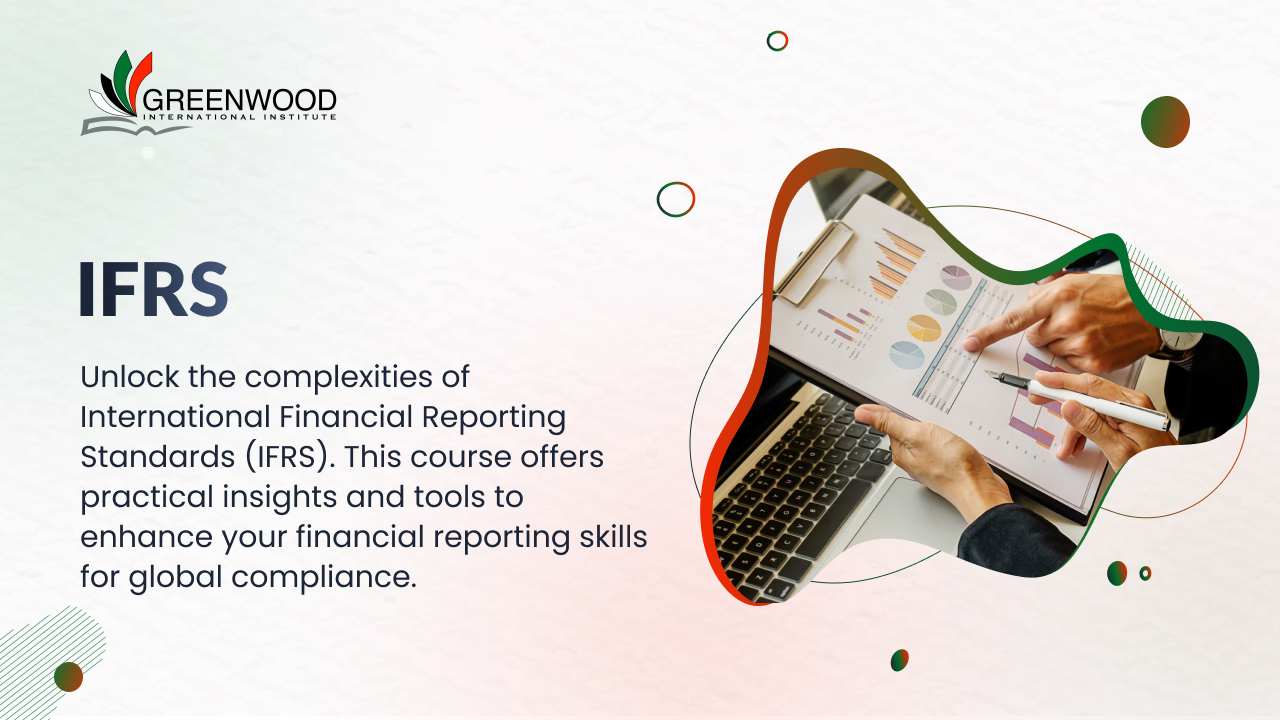 GREENWOOD
INTERNATIONAL INSTITUTE

IFRS

Unlock the complexities of International Financial Reporting Standards (IFRS). This course offers practical insights and tools to enhance your financial reporting skills for global compliance.